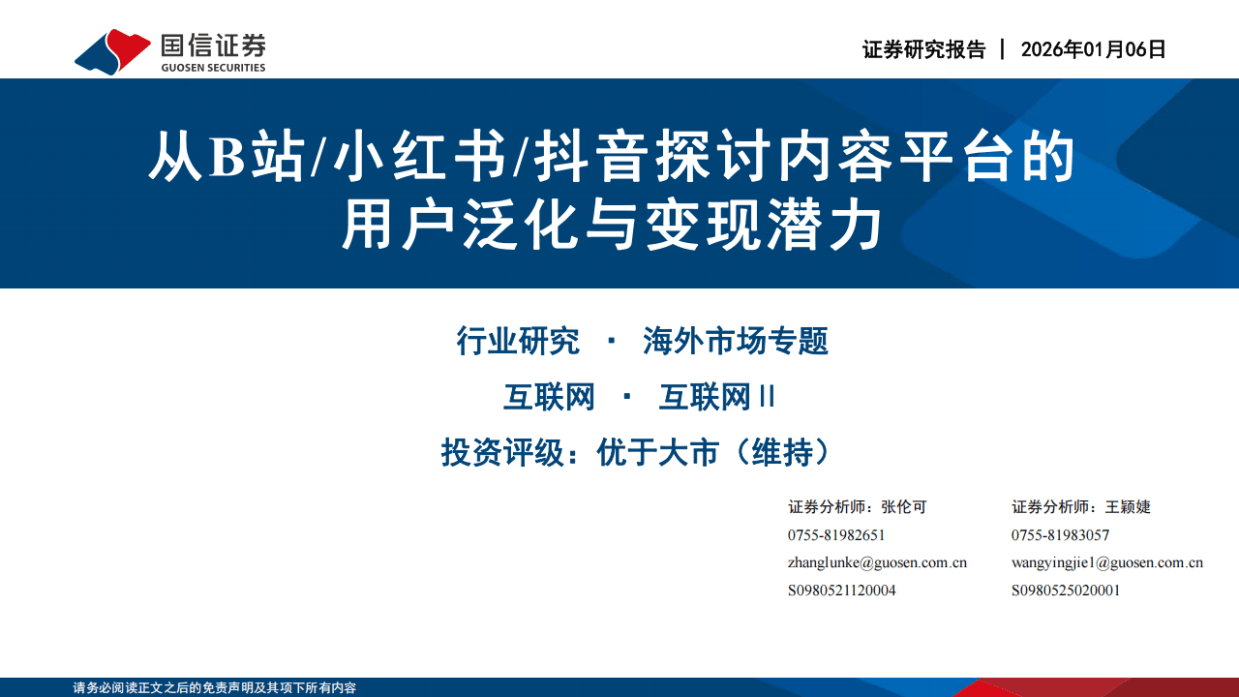 国信证券
GUOSEN SECURITIES

证券研究报告 | 2026年01月06日

从B站/小红书/抖音探讨内容平台的用户泛化与变现潜力

行业研究 · 海外市场专题

互联网 · 互联网II

投资评级：优于大市（维持）

证券分析师：张伦可
0755-81982651
zhanglunke@guosen.com.cn
S0980521120004

证券分析师：王颖婕
0755-81983057
wangyingjie1@guosen.com.cn
S0980525020001

请务必阅读正文之后的免责声明及其项下所有内容